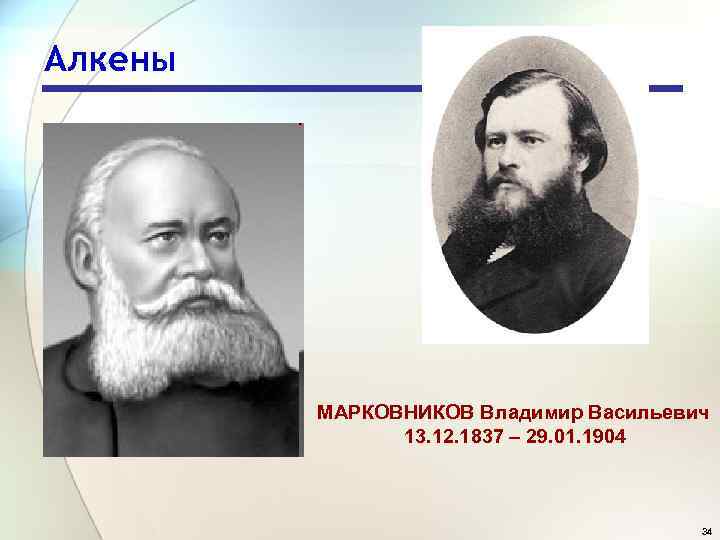 Алкены

МАРКОВНИКОВ Владимир Васильевич
13.12.1837 – 29.01.1904

34